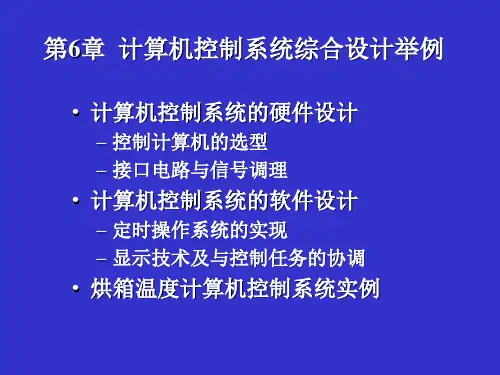 第6章 计算机控制系统综合设计举例

• 计算机控制系统的硬件设计
– 控制计算机的选型
– 接口电路与信号调理
• 计算机控制系统的软件设计
– 定时操作系统的实现
– 显示技术及与控制任务的协调
• 烘箱温度计算机控制系统实例